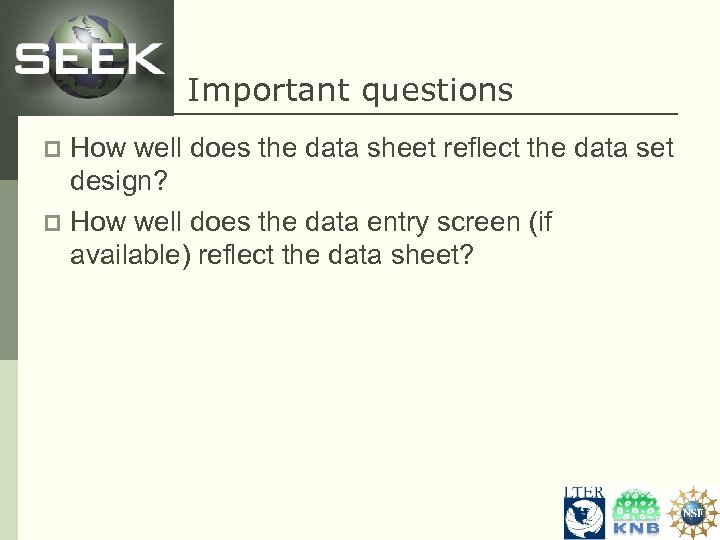 SEEK

Important questions

How well does the data sheet reflect the data set design?

How well does the data entry screen (if available) reflect the data sheet?

LTER KNB NSF